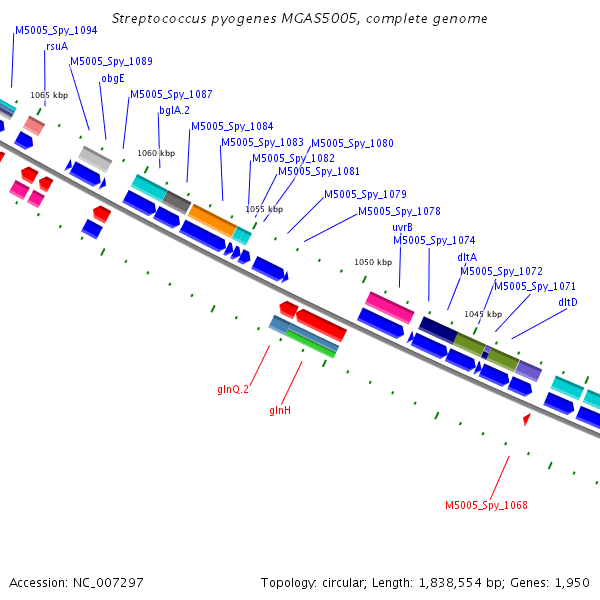 Streptococcus pyogenes MGAS5005, complete genome

M5005_Spy_1094
rsuA
M5005_Spy_1089
obgE
M5005_Spy_1087
bglA.2
M5005_Spy_1084
M5005_Spy_1083
M5005_Spy_1080
M5005_Spy_1082
M5005_Spy_1081
M5005_Spy_1079
M5005_Spy_1078
uvrB
M5005_Spy_1074
dltA
M5005_Spy_1072
M5005_Spy_1071
dltD

1065 kbp
1060 kbp
1055 kbp
1050 kbp
1045 kbp

glnQ.2
glnH
M5005_Spy_1068

Accession: NC_007297
Topology: circular; Length: 1,838,554 bp; Genes: 1,950